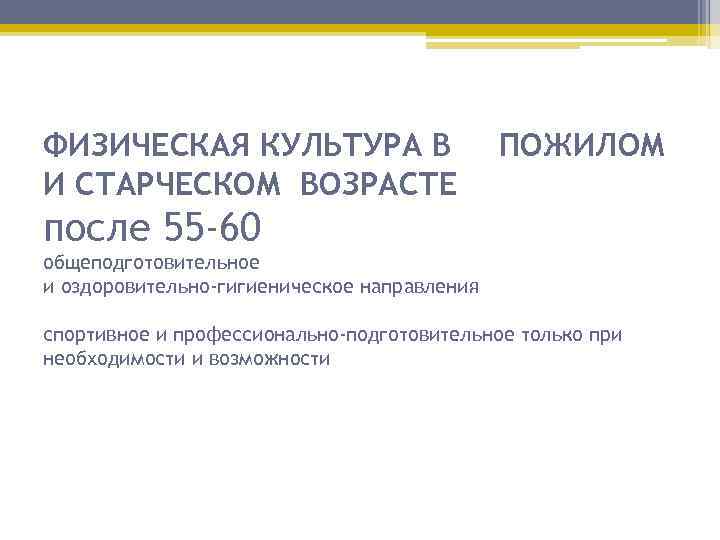 ФИЗИЧЕСКАЯ КУЛЬТУРА В ПОЖИЛОМ И СТАРЧЕСКОМ ВОЗРАСТЕ
после 55-60
общеподготовительное
и оздоровительно-гигиеническое направления

спортивное и профессионально-подготовительное только при необходимости и возможности